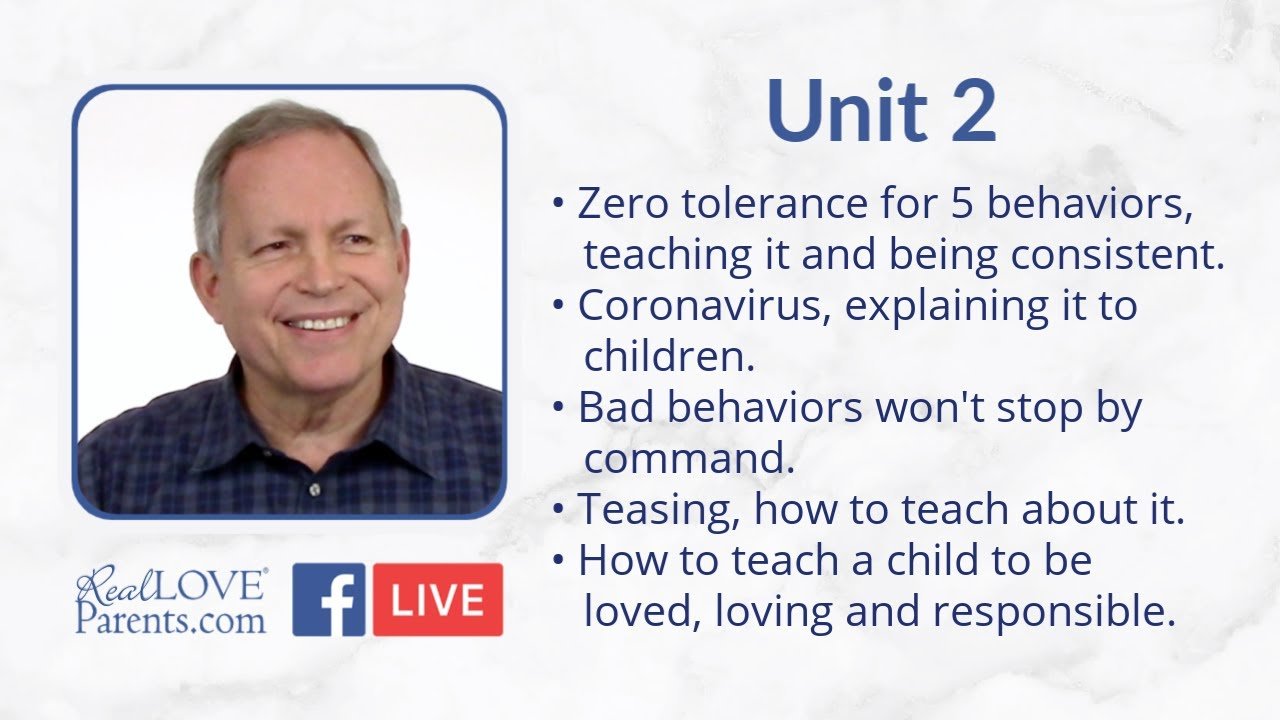 Unit 2

• Zero tolerance for 5 behaviors, teaching it and being consistent.
• Coronavirus, explaining it to children.
• Bad behaviors won't stop by command.
• Teasing, how to teach about it.
• How to teach a child to be loved, loving and responsible.

Real LOVE® Parents.com

f LIVE